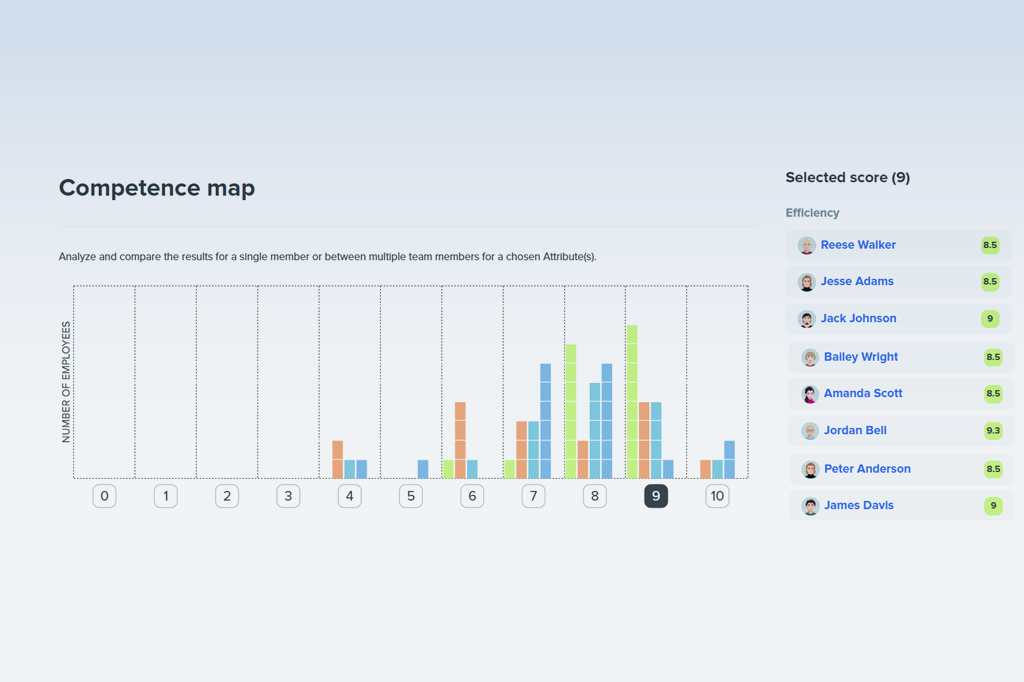 Competence map

Analyze and compare the results for a single member or between multiple team members for a chosen Attribute(s).

NUMBER OF EMPLOYEES

0 1 2 3 4 5 6 7 8 9 10

Selected score (9)

Efficiency

Reese Walker 8.5
Jesse Adams 8.5
Jack Johnson 9
Bailey Wright 8.5
Amanda Scott 8.5
Jordan Bell 9.3
Peter Anderson 8.5
James Davis 9